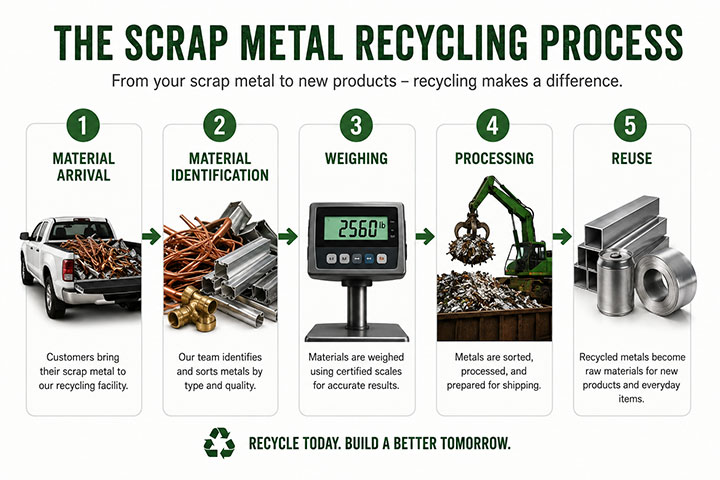 THE SCRAP METAL RECYCLING PROCESS

From your scrap metal to new products – recycling makes a difference.

1
MATERIAL ARRIVAL

Customers bring their scrap metal to our recycling facility.

2
MATERIAL IDENTIFICATION

Our team identifies and sorts metals by type and quality.

3
WEIGHING

2560 lb

Materials are weighed using certified scales for accurate results.

4
PROCESSING

Metals are sorted, processed, and prepared for shipping.

5
REUSE

Recycled metals become raw materials for new products and everyday items.

RECYCLE TODAY. BUILD A BETTER TOMORROW.